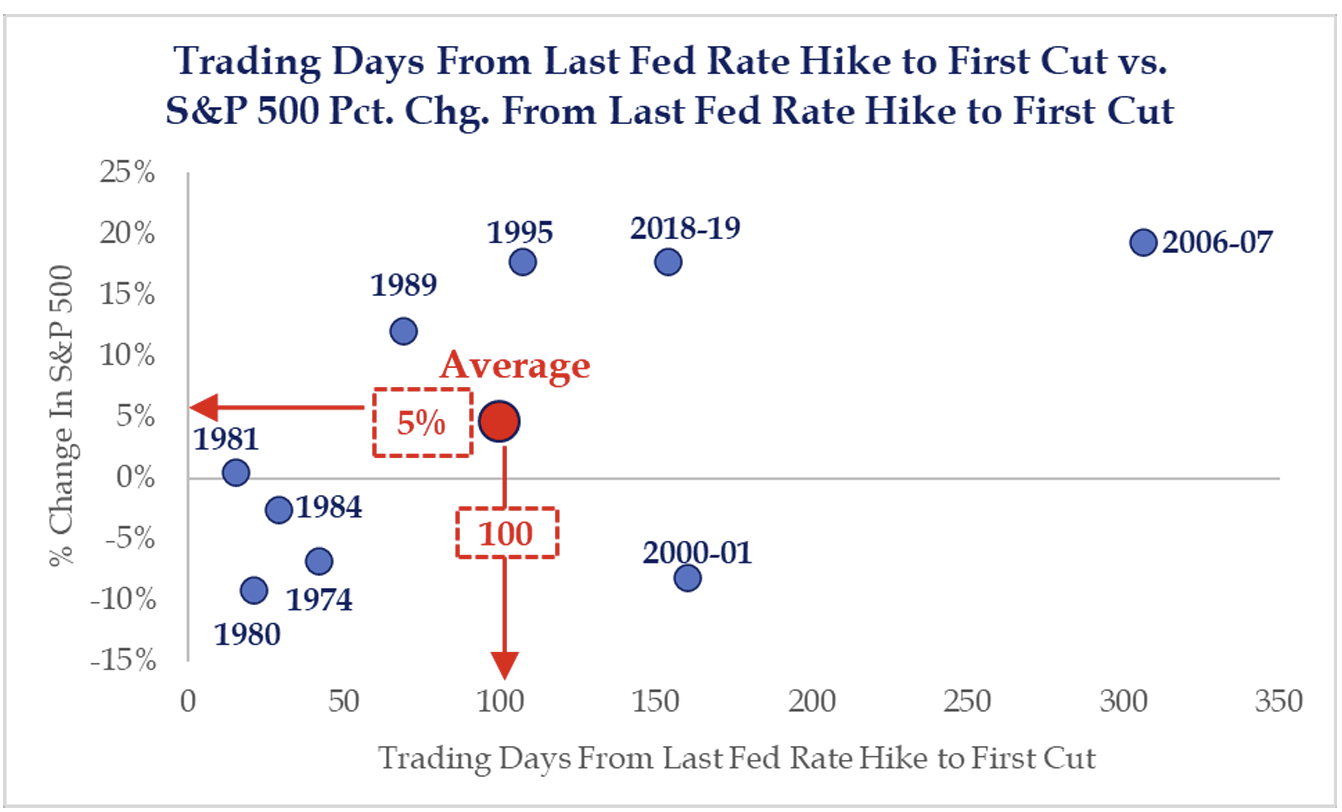 Trading Days From Last Fed Rate Hike to First Cut vs. S&P 500 Pct. Chg. From Last Fed Rate Hike to First Cut

% Change In S&P 500

25%
20%
15%
10%
5%
0%
-5%
-10%
-15%

1995
2018-19
2006-07
1989
Average
5%
1981
1984
100
2000-01
1974
1980

0
50
100
150
200
250
300
350

Trading Days From Last Fed Rate Hike to First Cut